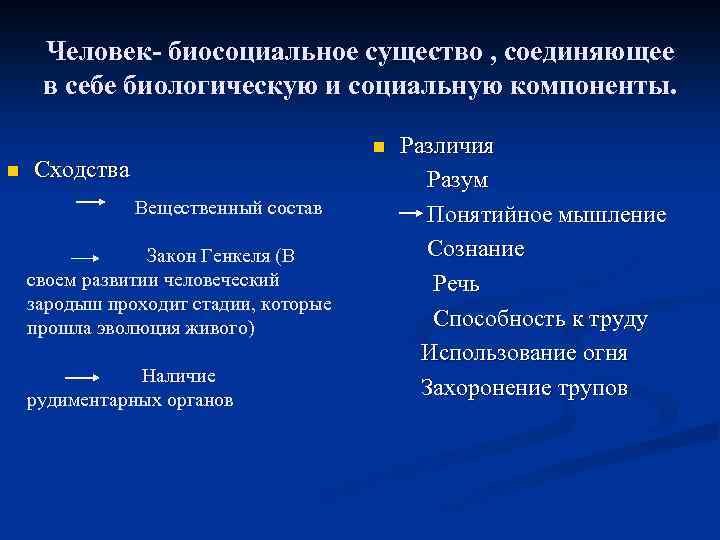 Человек- биосоциальное существо , соединяющее в себе биологическую и социальную компоненты.

Сходства

Вещественный состав

Закон Генкеля (В своем развитии человеческий зародыш проходит стадии, которые прошла эволюция живого)

Наличие рудиментарных органов

Различия

Разум

Понятийное мышление

Сознание

Речь

Способность к труду

Использование огня

Захоронение трупов